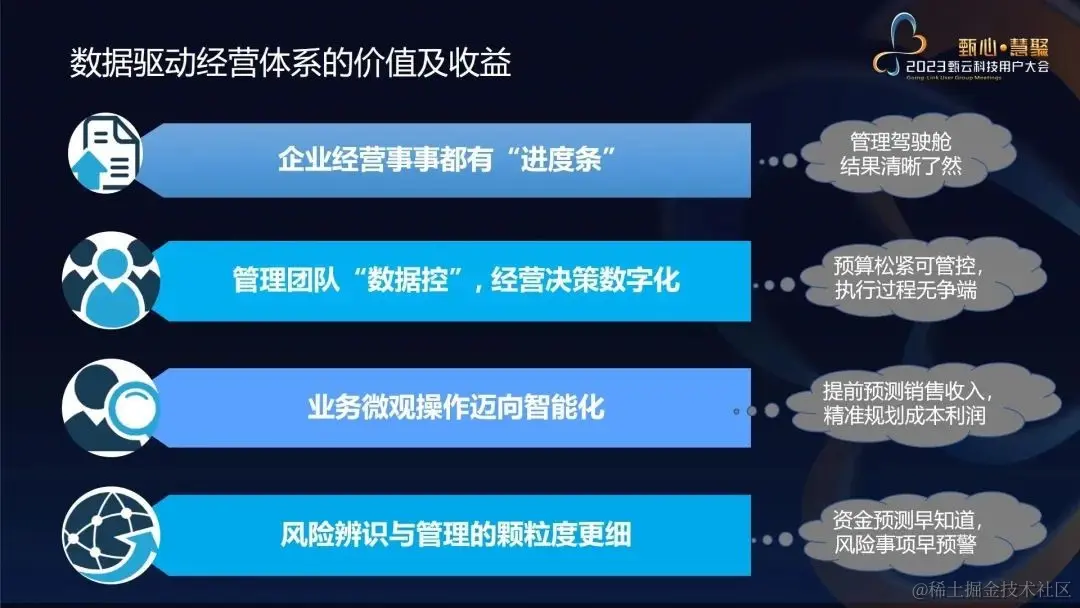 数据驱动经营体系的价值及收益

甄心·慧聚
2023甄云科技用户大会
Going-Link User Group Meetings

企业经营事事都有“进度条”

管理驾驶舱
结果清晰了然

管理团队“数据控”，经营决策数字化

预算松紧可管控，
执行过程无争端

业务微观操作迈向智能化

提前预测销售收入，
精准规划成本利润

风险辨识与管理的颗粒度更细

资金预测早知道，
风险事项早预警

@稀土掘金技术社区